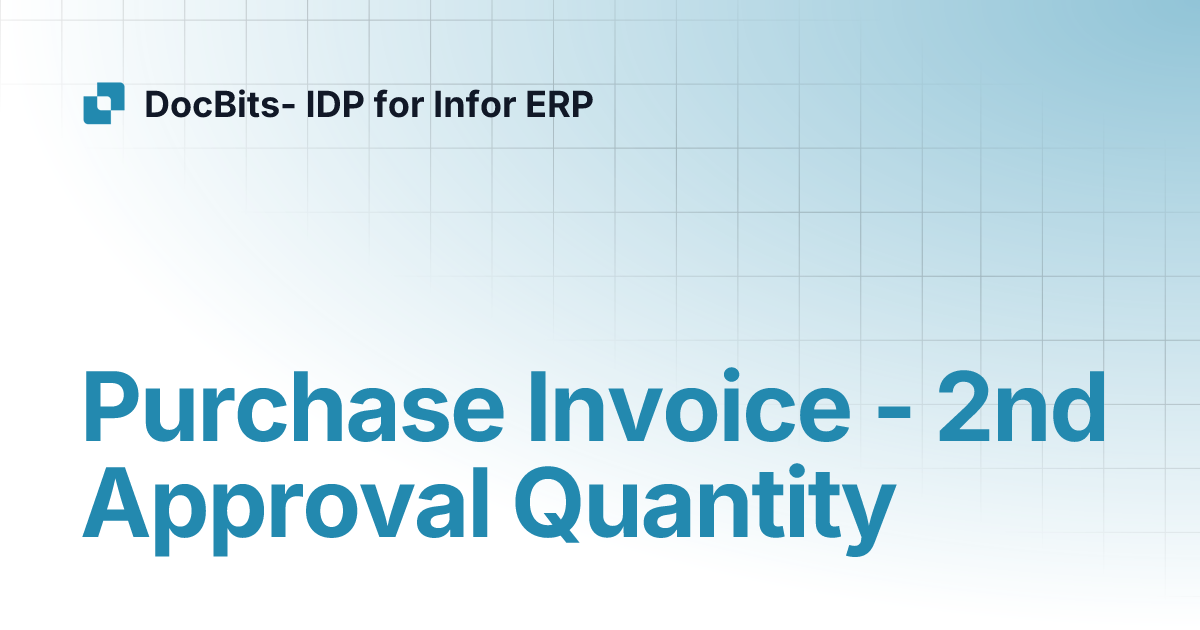 DocBits- IDP for Infor ERP

Purchase Invoice - 2nd Approval Quantity